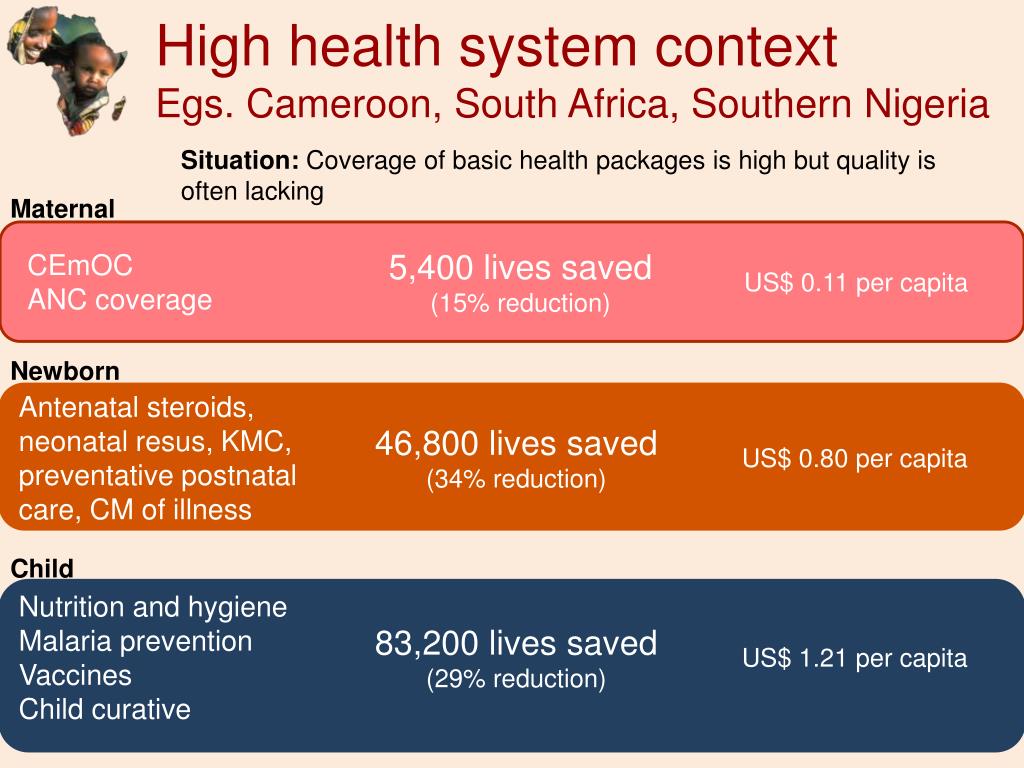 High health system context
Egs. Cameroon, South Africa, Southern Nigeria

Situation: Coverage of basic health packages is high but quality is often lacking

Maternal

CEmOC
ANC coverage

5,400 lives saved
(15% reduction)

US$ 0.11 per capita

Newborn

Antenatal steroids, neonatal resus, KMC, preventative postnatal care, CM of illness

46,800 lives saved
(34% reduction)

US$ 0.80 per capita

Child

Nutrition and hygiene
Malaria prevention
Vaccines
Child curative

83,200 lives saved
(29% reduction)

US$ 1.21 per capita